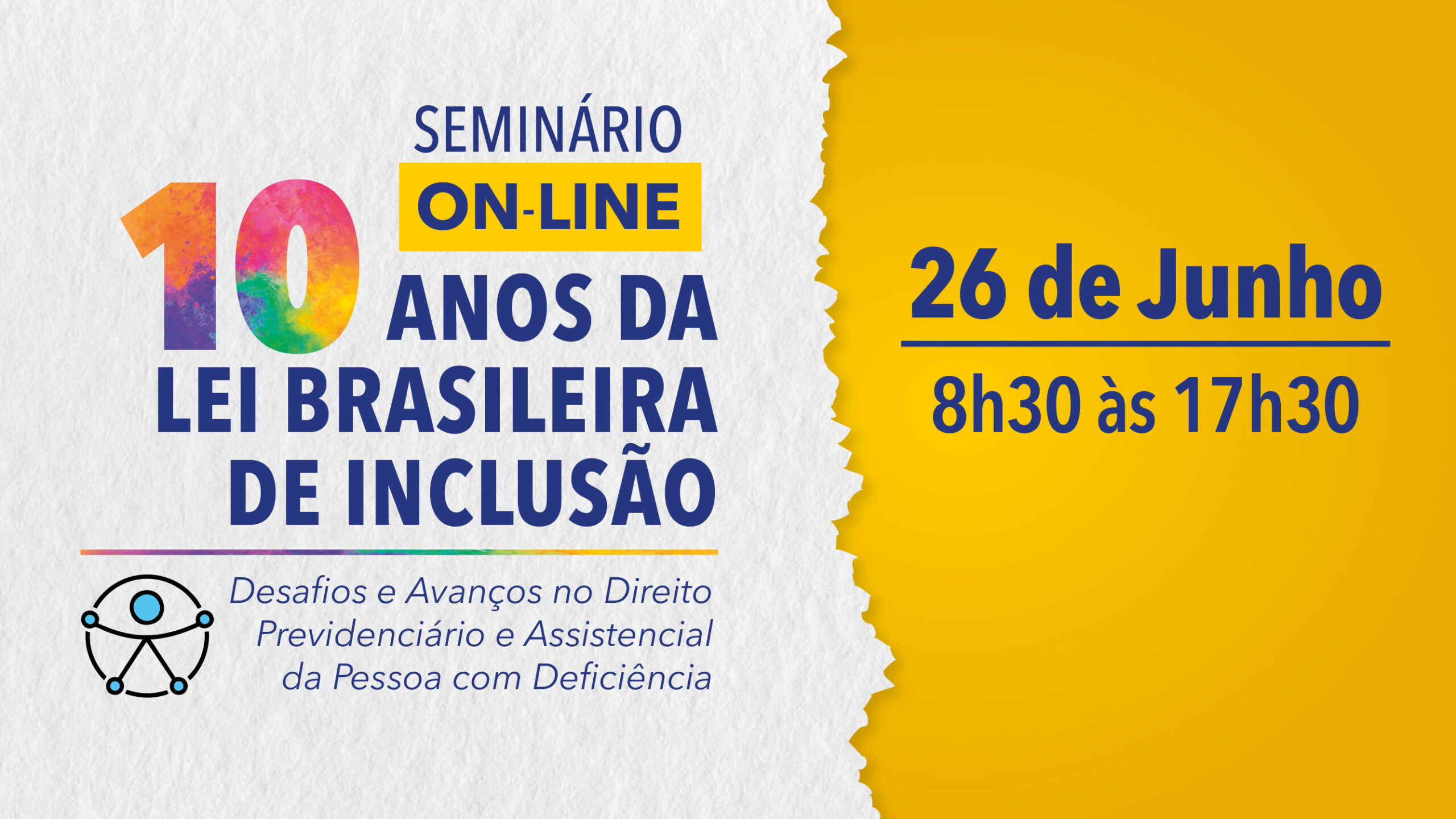 SEMINÁRIO
ON-LINE
10 ANOS DA LEI BRASILEIRA DE INCLUSÃO

Desafios e Avanços no Direito Previdenciário e Assistencial da Pessoa com Deficiência

26 de Junho
8h30 às 17h30